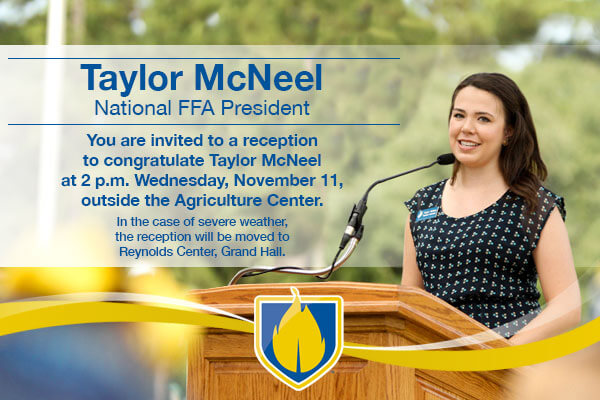 Taylor McNeel
National FFA President

You are invited to a reception to congratulate Taylor McNeel at 2 p.m. Wednesday, November 11, outside the Agriculture Center.

In the case of severe weather, the reception will be moved to Reynolds Center, Grand Hall.